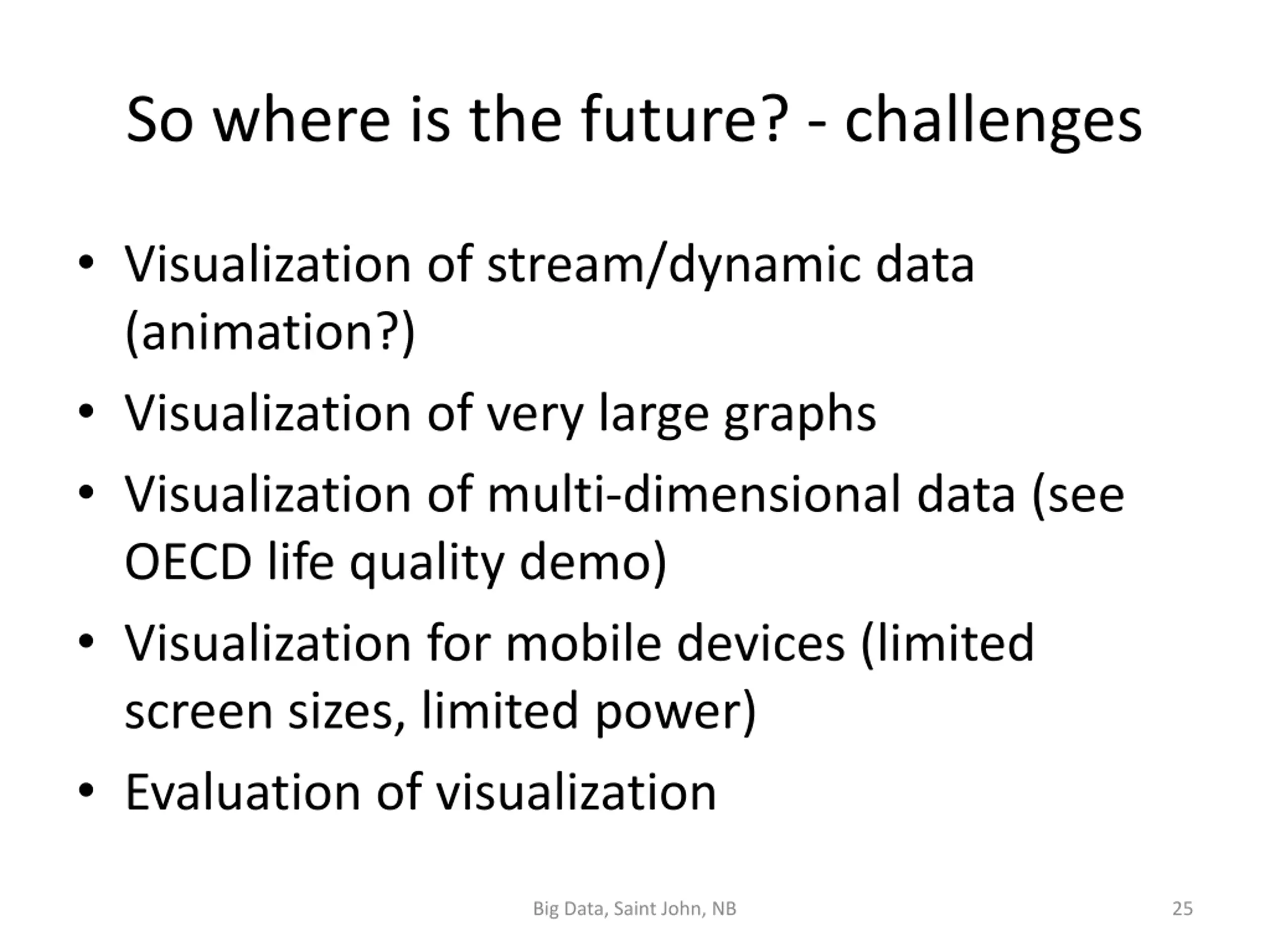 So where is the future? - challenges

• Visualization of stream/dynamic data (animation?)
• Visualization of very large graphs
• Visualization of multi-dimensional data (see OECD life quality demo)
• Visualization for mobile devices (limited screen sizes, limited power)
• Evaluation of visualization

Big Data, Saint John, NB

25